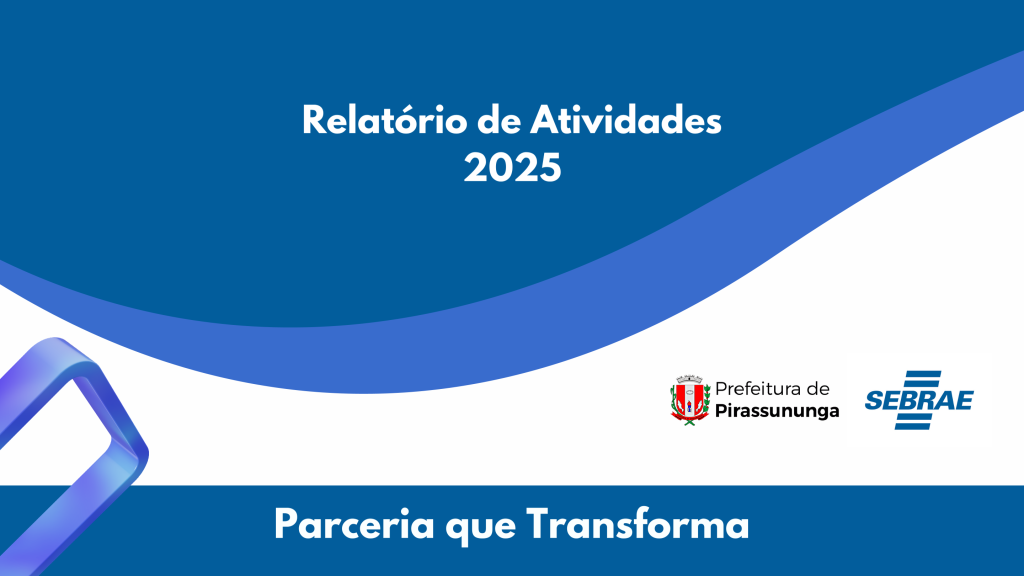 Relatório de Atividades
2025

Prefeitura de
Pirassununga

SEBRAE

Parceria que Transforma